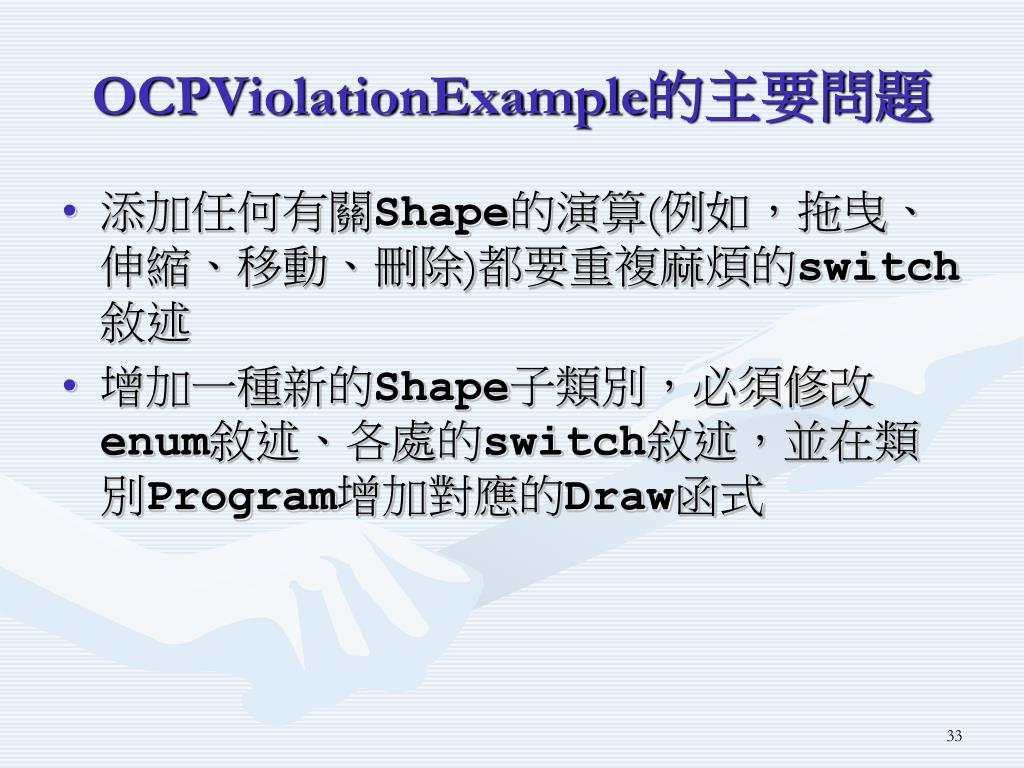 OCPViolationExample的主要問題

• 添加任何有關Shape的演算(例如，拖曳、伸縮、移動、刪除)都要重複麻煩的switch敘述
• 增加一種新的Shape子類別，必須修改enum敘述、各處的switch敘述，並在類別Program增加對應的Draw函式

33